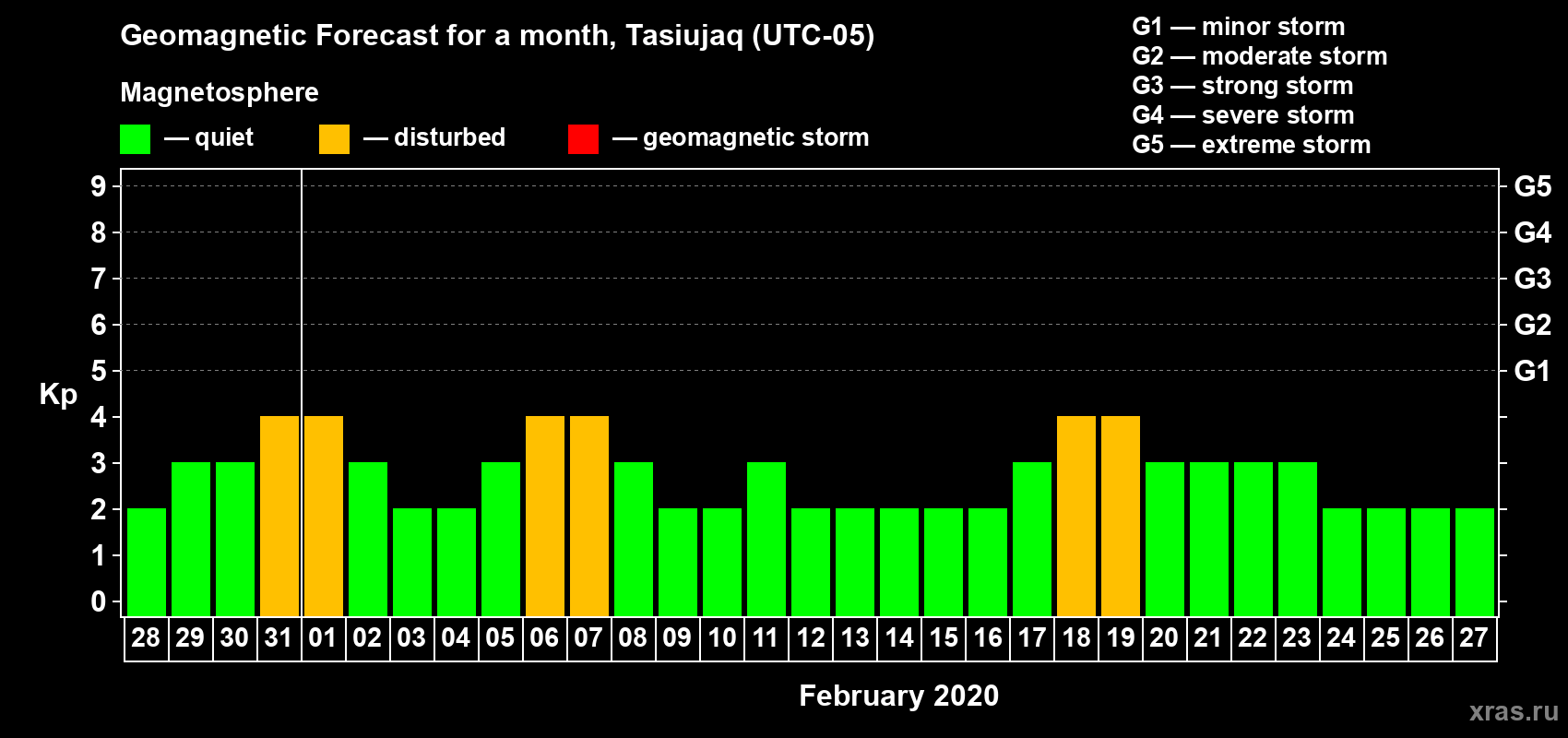 Geomagnetic Forecast for a month, Tasiujaq (UTC-05)

Magnetosphere

— quiet — disturbed — geomagnetic storm

G1 — minor storm
G2 — moderate storm
G3 — strong storm
G4 — severe storm
G5 — extreme storm

Kp

9
8
7
6
5
4
3
2
1
0

G5
G4
G3
G2
G1

28 29 30 31 01 02 03 04 05 06 07 08 09 10 11 12 13 14 15 16 17 18 19 20 21 22 23 24 25 26 27

February 2020

xras.ru